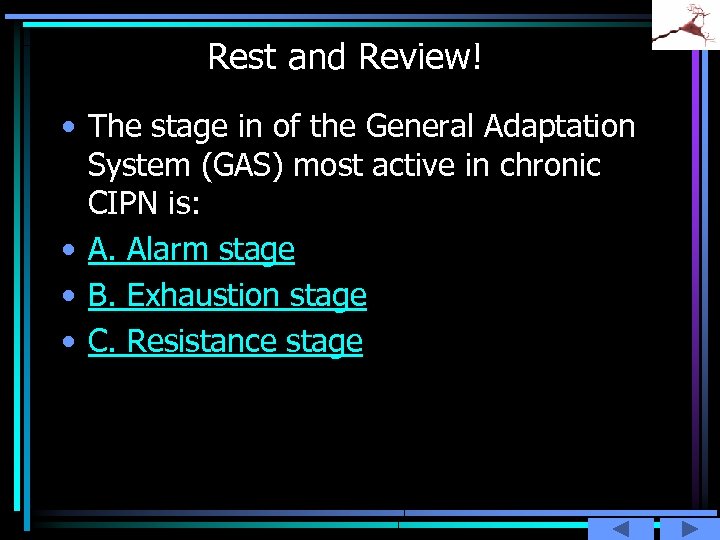 Rest and Review!

• The stage in of the General Adaptation System (GAS) most active in chronic CIPN is:
• A. Alarm stage
• B. Exhaustion stage
• C. Resistance stage